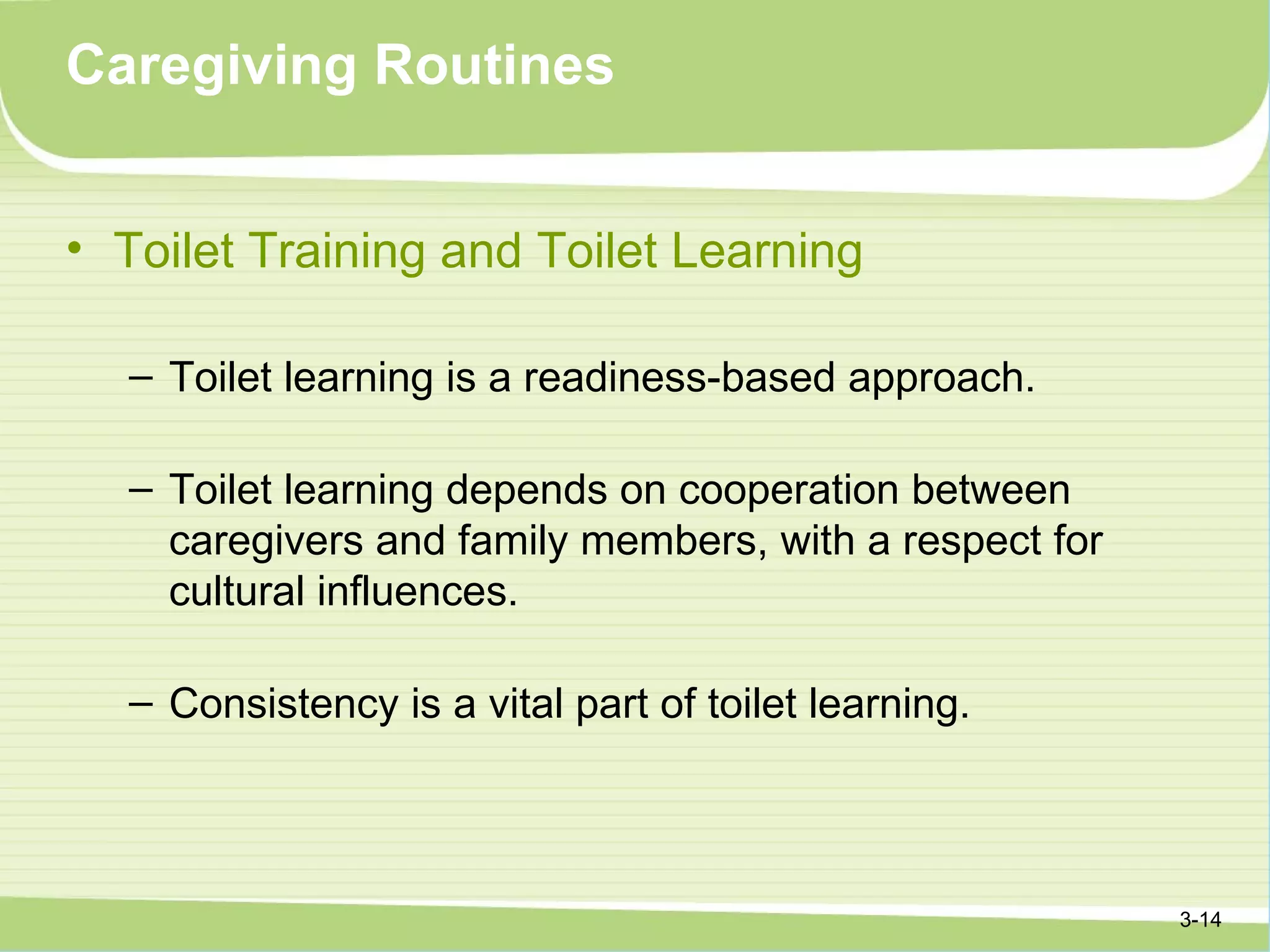 Caregiving Routines

• Toilet Training and Toilet Learning

– Toilet learning is a readiness-based approach.

– Toilet learning depends on cooperation between caregivers and family members, with a respect for cultural influences.

– Consistency is a vital part of toilet learning.

3-14